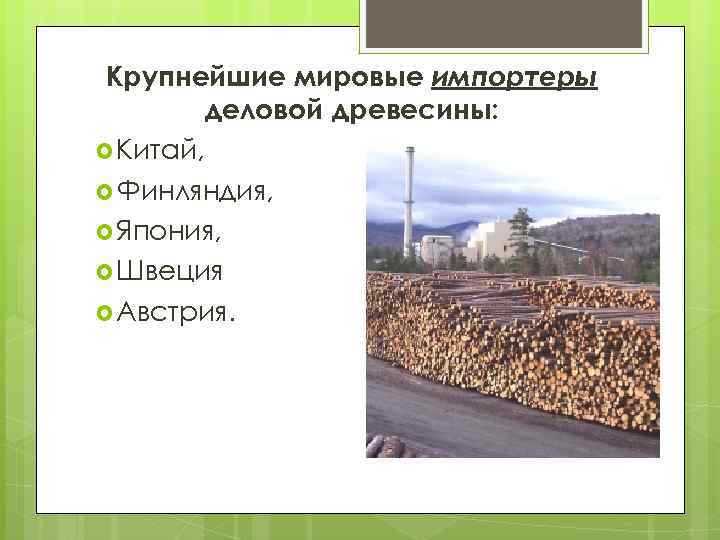 Крупнейшие мировые импортеры деловой древесины:

Китай,
Финляндия,
Япония,
Швеция
Австрия.